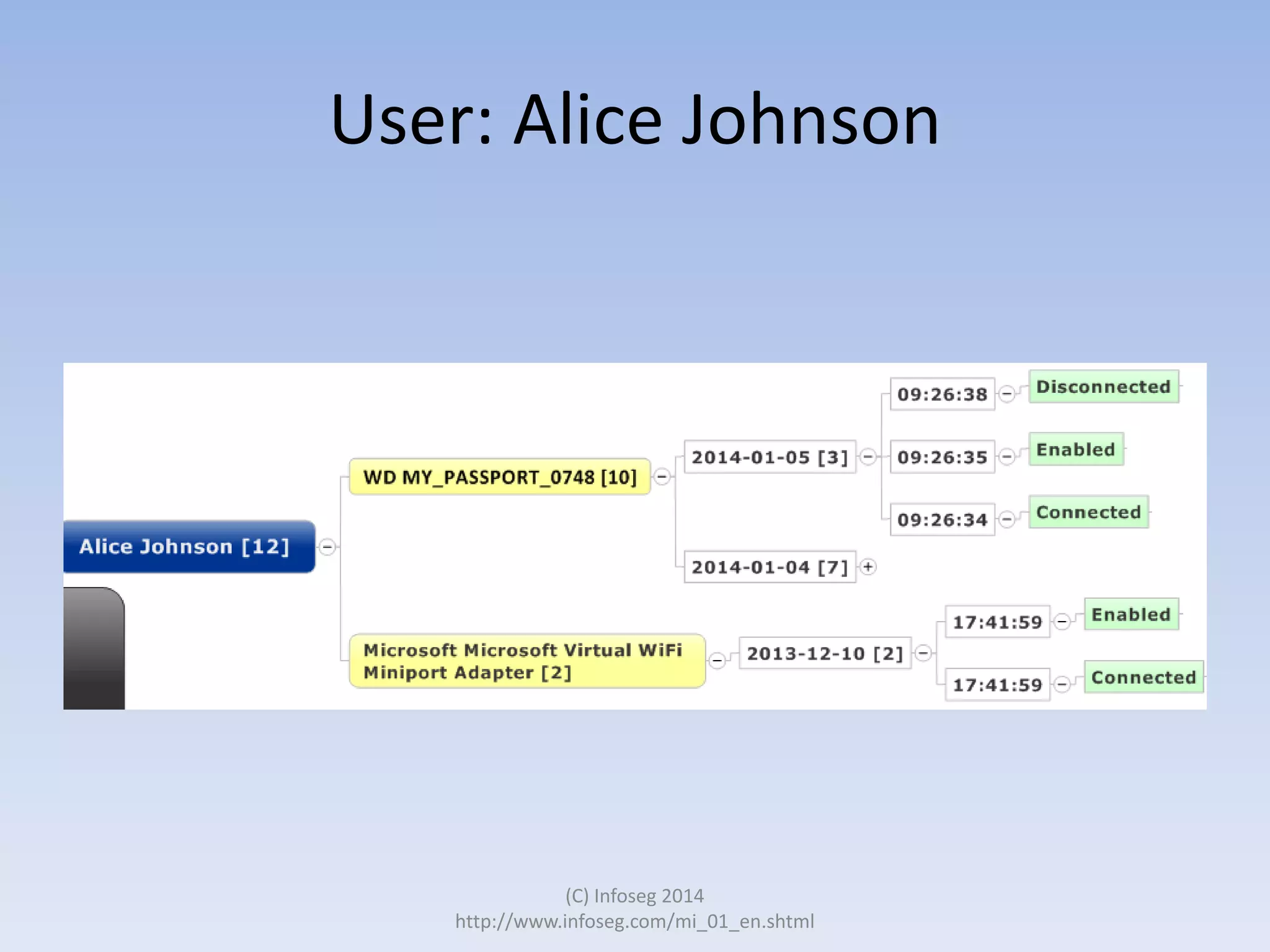 User: Alice Johnson

Alice Johnson [12]

WD MY_PASSPORT_0748 [10]

2014-01-05 [3]

09:26:38

Disconnected

09:26:35

Enabled

09:26:34

Connected

2014-01-04 [7]

Microsoft Microsoft Virtual WiFi Miniport Adapter [2]

2013-12-10 [2]

17:41:59

Enabled

17:41:59

Connected

(C) Infoseg 2014
http://www.infoseg.com/mi_01_en.shtml